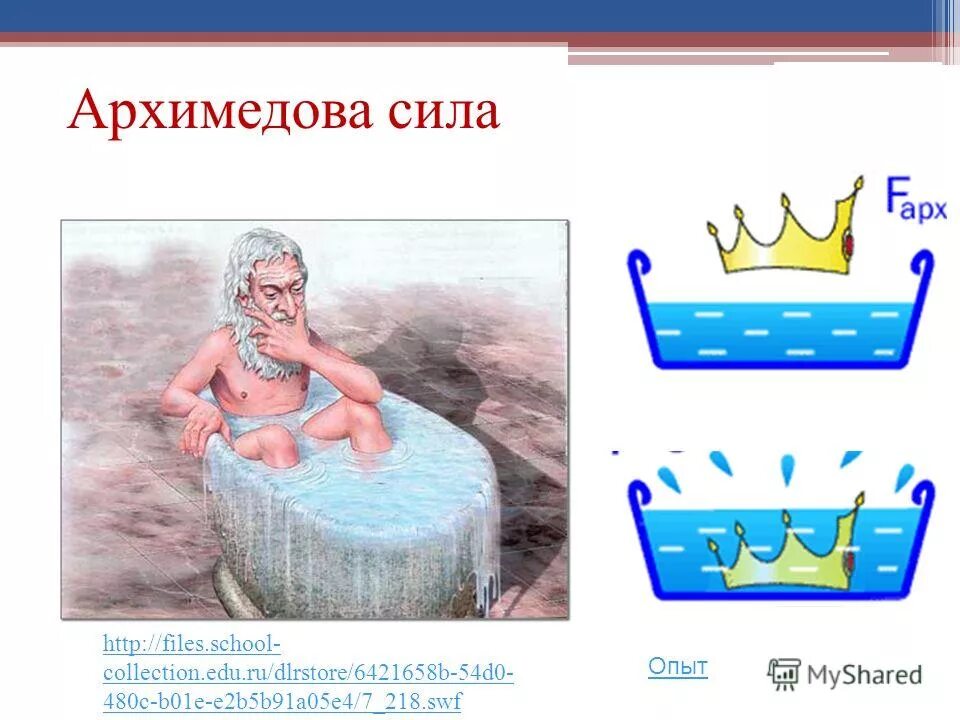 Архимедова сила

$F_{арх}$

http://files.school-collection.edu.ru/dlrstore/6421658b-54d0-480c-b01e-e2b5b91a05e4/7_218.swf

Опыт

MyShared